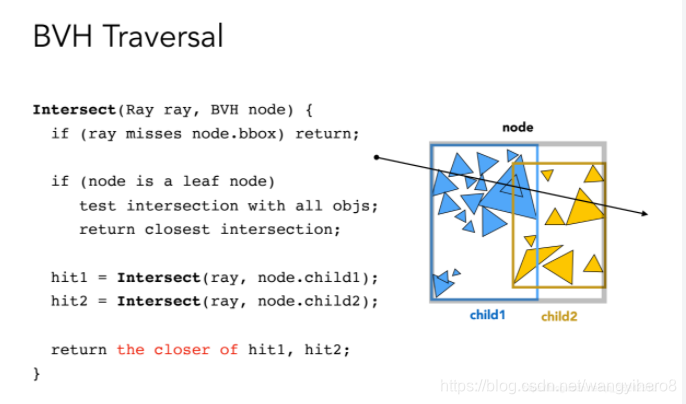 BVH Traversal

Intersect(Ray ray, BVH node) {
  if (ray misses node.bbox) return;

  if (node is a leaf node)
    test intersection with all objs;
    return closest intersection;

  hit1 = Intersect(ray, node.child1);
  hit2 = Intersect(ray, node.child2);

  return the closer of hit1, hit2;
}

node

child1

child2

https://blog.csdn.net/wangyihero8